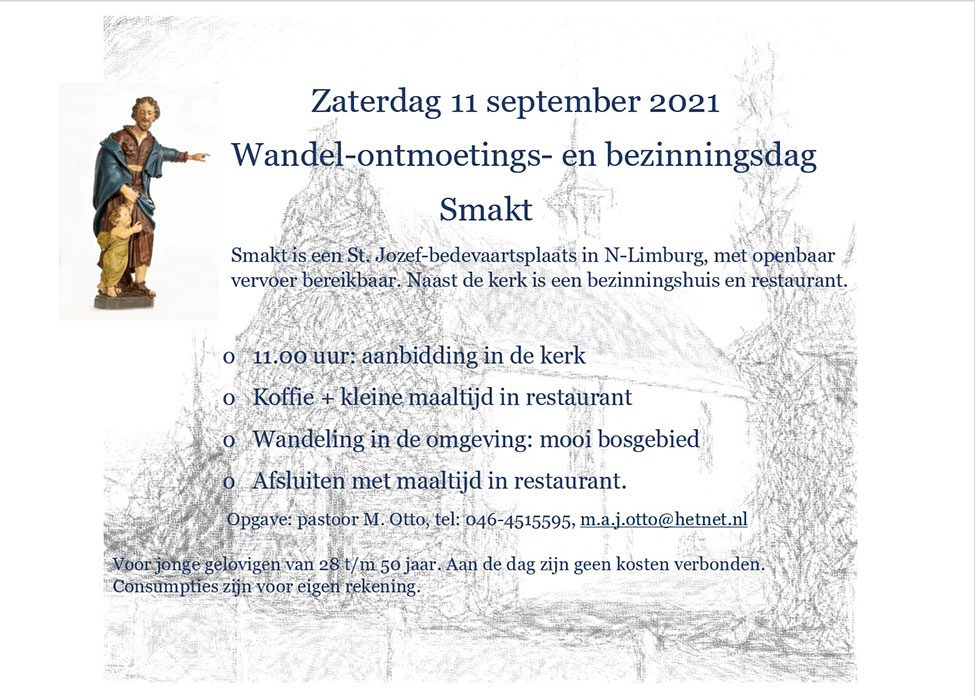 Zaterdag 11 september 2021

Wandel-ontmoetings- en bezinningsdag

Smakt

Smakt is een St. Jozef-bedevaartsplaats in N-Limburg, met openbaar vervoer bereikbaar. Naast de kerk is een bezinningshuis en restaurant.

o 11.00 uur: aanbidding in de kerk
o Koffie + kleine maaltijd in restaurant
o Wandeling in de omgeving: mooi bosgebied
o Afsluiten met maaltijd in restaurant.

Opgave: pastoor M. Otto, tel: 046-4515595, m.a.j.otto@hetnet.nl

Voor jonge gelovigen van 28 t/m 50 jaar. Aan de dag zijn geen kosten verbonden. Consumpties zijn voor eigen rekening.